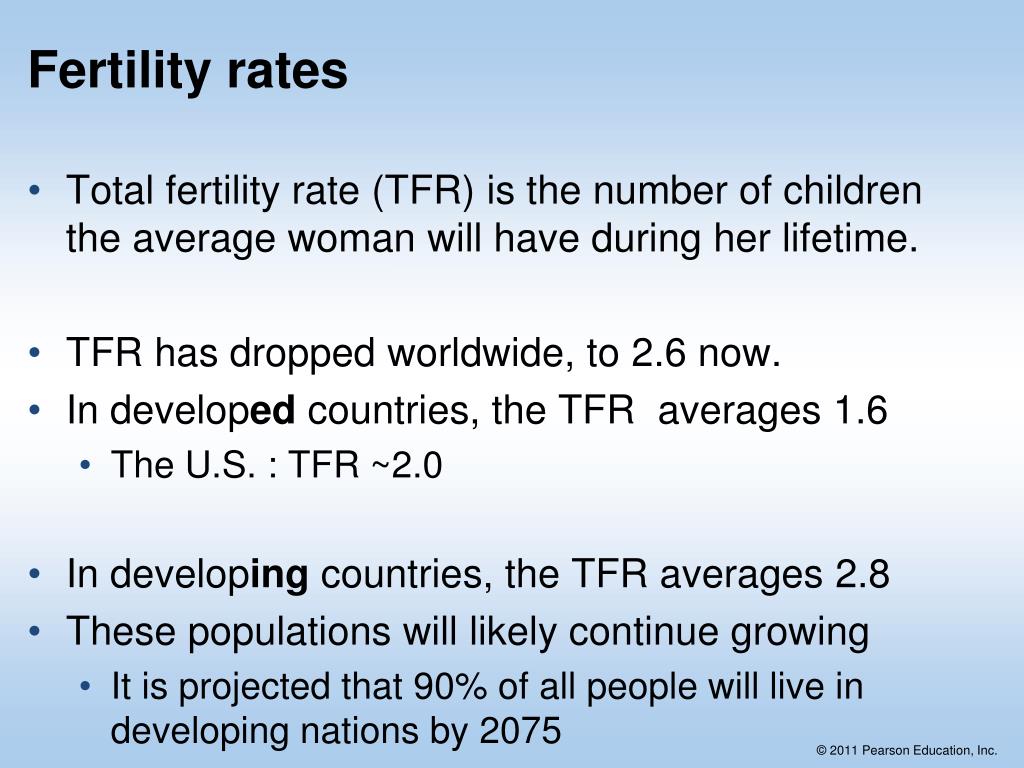 Fertility rates

• Total fertility rate (TFR) is the number of children the average woman will have during her lifetime.

• TFR has dropped worldwide, to 2.6 now.
• In developed countries, the TFR averages 1.6
  • The U.S. : TFR ~2.0

• In developing countries, the TFR averages 2.8
• These populations will likely continue growing
  • It is projected that 90% of all people will live in developing nations by 2075

© 2011 Pearson Education, Inc.